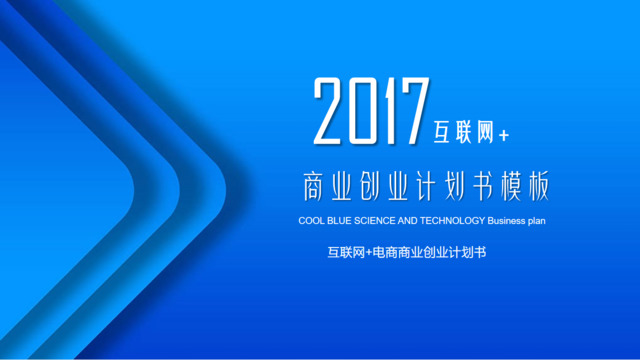 2017 互联网+

商业创业计划书模板

COOL BLUE SCIENCE AND TECHNOLOGY Business plan

互联网+电商商业创业计划书